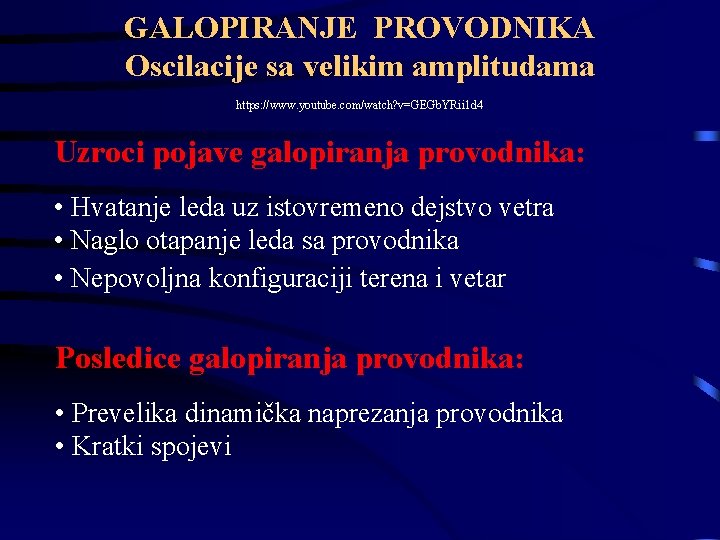 GALOPIRANJE PROVODNIKA
Oscilacije sa velikim amplitudama

https://www.youtube.com/watch?v=GEGbYRii1d4

Uzroci pojave galopiranja provodnika:

• Hvatanje leda uz istovremeno dejstvo vetra
• Naglo otapanje leda sa provodnika
• Nepovoljna konfiguraciji terena i vetar

Posledice galopiranja provodnika:

• Prevelika dinamička naprezanja provodnika
• Kratki spojevi